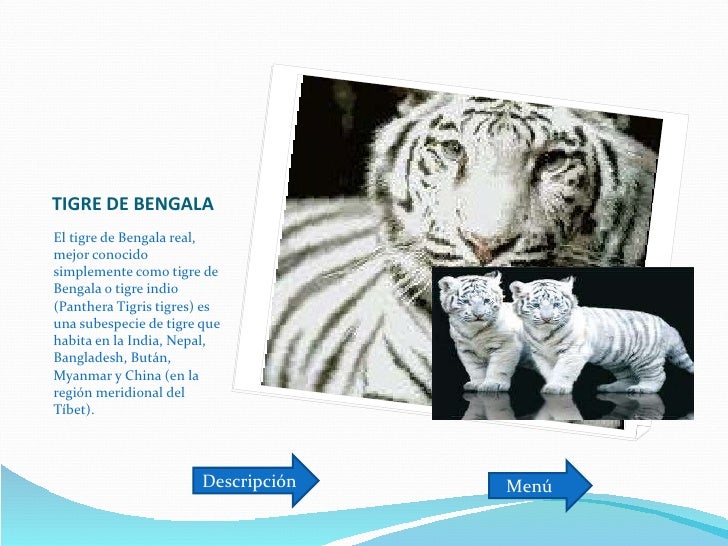 TIGRE DE BENGALA

El tigre de Bengala real, mejor conocido simplemente como tigre de Bengala o tigre indio (Panthera Tigris tigres) es una subespecie de tigre que habita en la India, Nepal, Bangladesh, Bután, Myanmar y China (en la región meridional del Tíbet).

Descripción

Menú